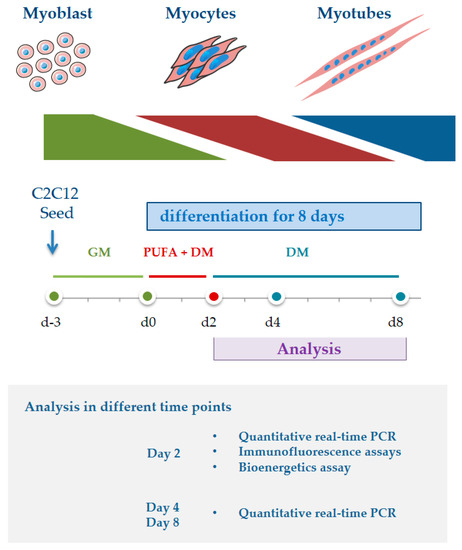 Myoblast Myocytes Myotubes

C2C12
Seed

differentiation for 8 days

GM PUFA + DM DM

d-3 d0 d2 d4 d8

Analysis

Analysis in different time points

Day 2
• Quantitative real-time PCR
• Immunofluorescence assays
• Bioenergetics assay

Day 4
Day 8
• Quantitative real-time PCR